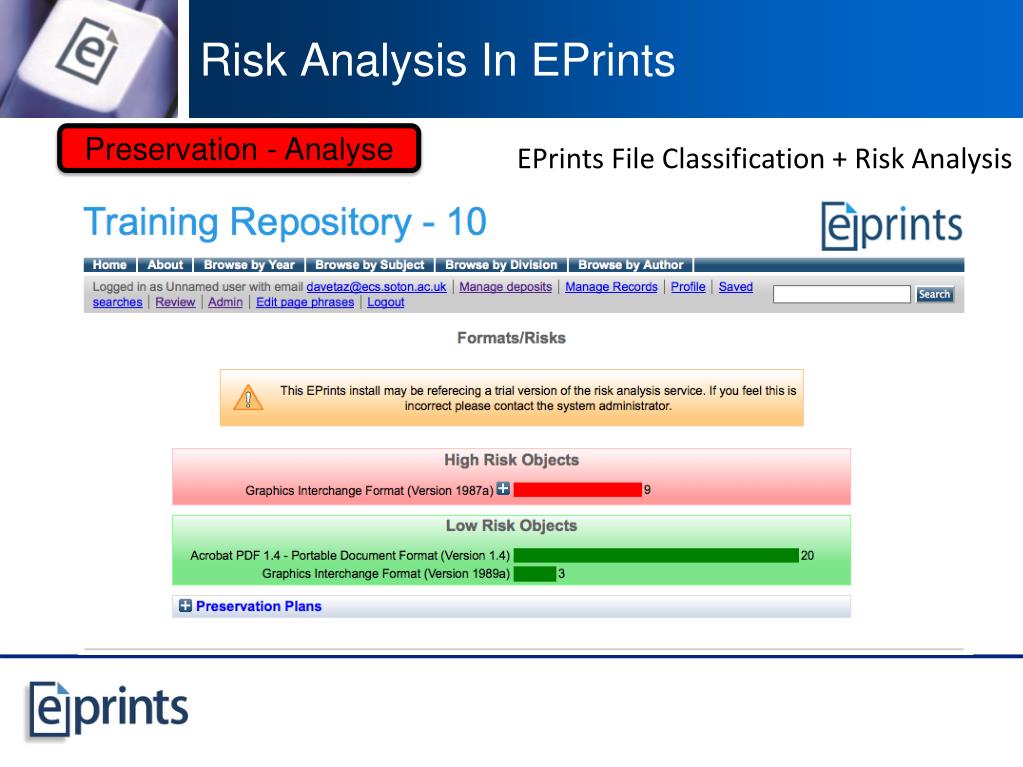 Risk Analysis In EPrints

Preservation - Analyse

EPrints File Classification + Risk Analysis

Training Repository - 10

eprints

Home | About | Browse by Year | Browse by Subject | Browse by Division | Browse by Author

Logged in as Unnamed user with email davetaz@ecs.soton.ac.uk | Manage deposits | Manage Records | Profile | Saved searches | Review | Admin | Edit page phrases | Logout

Search

Formats/Risks

This EPrints install may be referecing a trial version of the risk analysis service. If you feel this is incorrect please contact the system administrator.

High Risk Objects

Graphics Interchange Format (Version 1987a) 9

Low Risk Objects

Acrobat PDF 1.4 - Portable Document Format (Version 1.4) 20

Graphics Interchange Format (Version 1989a) 3

Preservation Plans

eprints